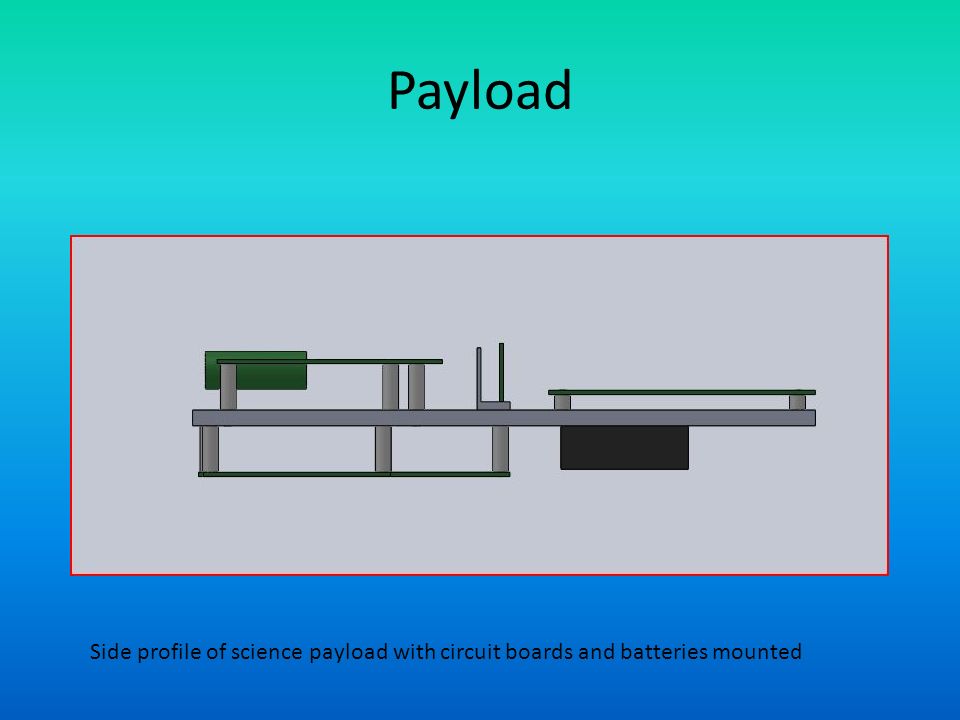 Payload

Side profile of science payload with circuit boards and batteries mounted